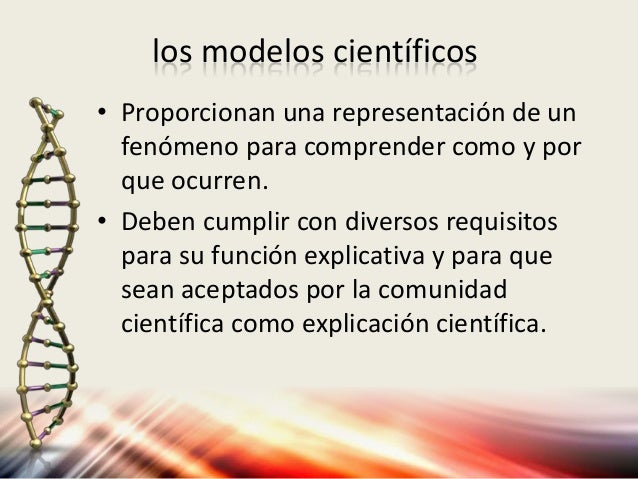 los modelos científicos

• Proporcionan una representación de un fenómeno para comprender como y por que ocurren.

• Deben cumplir con diversos requisitos para su función explicativa y para que sean aceptados por la comunidad científica como explicación científica.